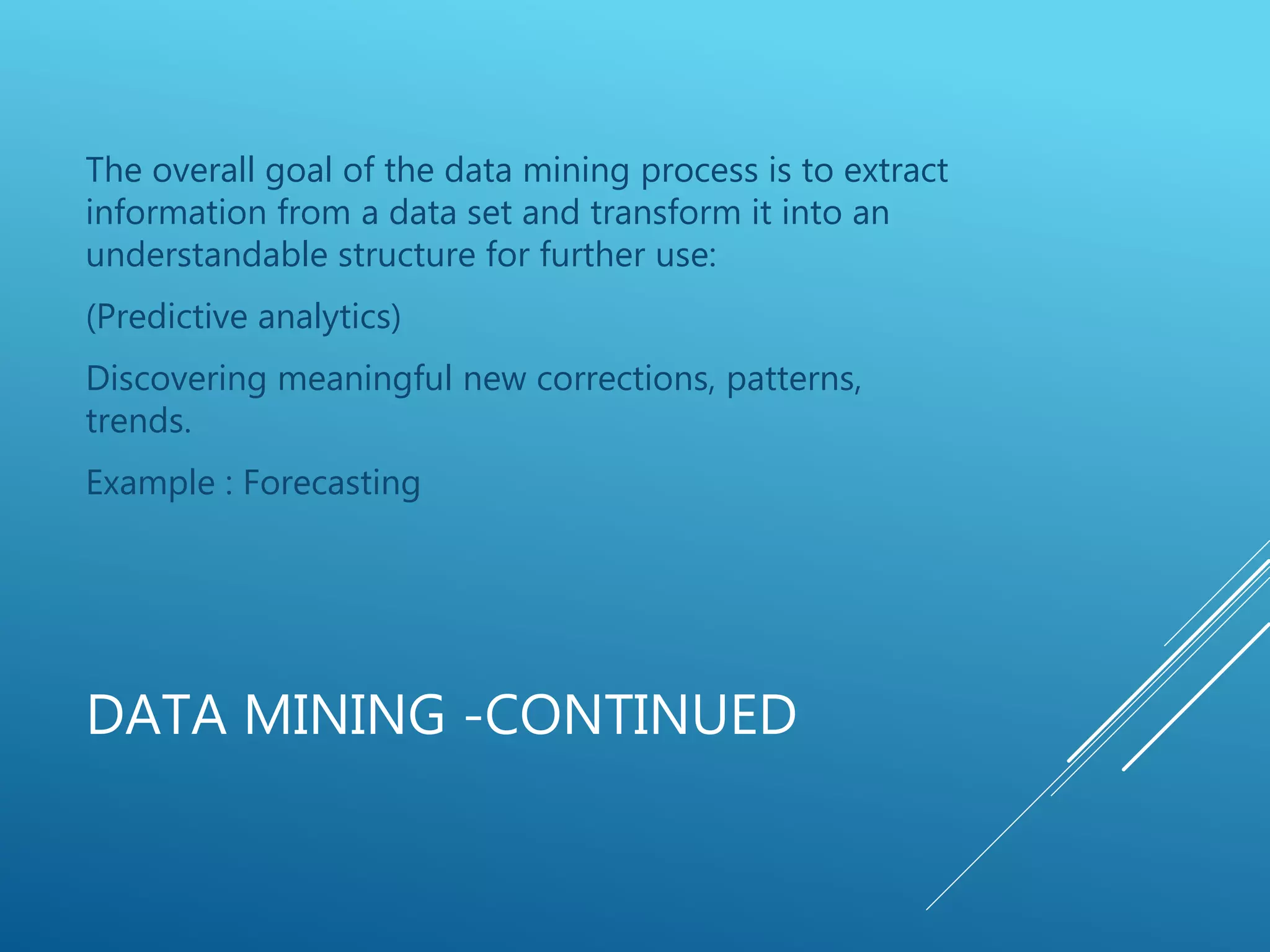 The overall goal of the data mining process is to extract information from a data set and transform it into an understandable structure for further use:

(Predictive analytics)

Discovering meaningful new corrections, patterns, trends.

Example : Forecasting

DATA MINING -CONTINUED